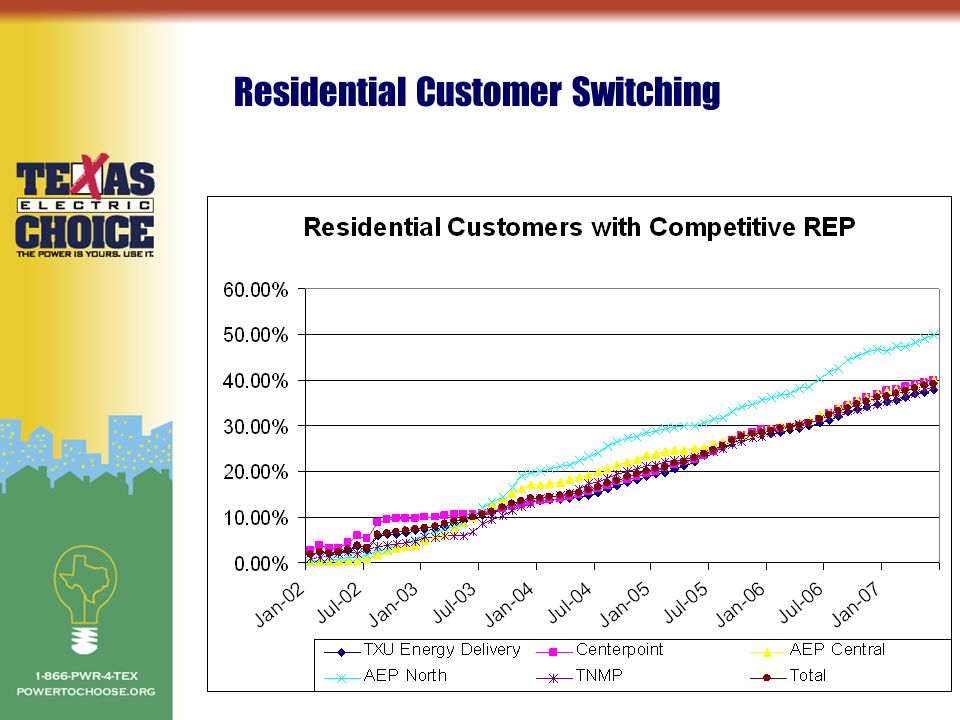 Residential Customer Switching

TEXAS
ELECTRIC
CHOICE
THE POWER IS YOURS. USE IT.

Residential Customers with Competitive REP

60.00%
50.00%
40.00%
30.00%
20.00%
10.00%
0.00%

Jan-02
Jul-02
Jan-03
Jul-03
Jan-04
Jul-04
Jan-05
Jul-05
Jan-06
Jul-06
Jan-07

TXU Energy Delivery
Centerpoint
AEP Central
AEP North
TNMP
Total

1-866-PWR-4-TEX
POWERTOCHOOSE.ORG